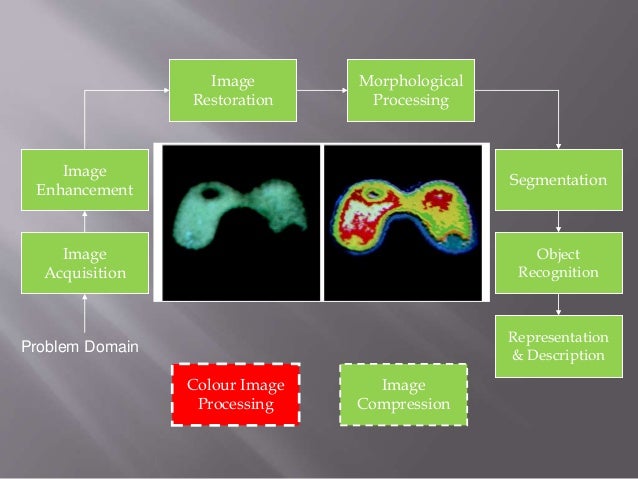 Image Restoration

Morphological Processing

Image Enhancement

Segmentation

Image Acquisition

Object Recognition

Problem Domain

Representation & Description

Colour Image Processing

Image Compression